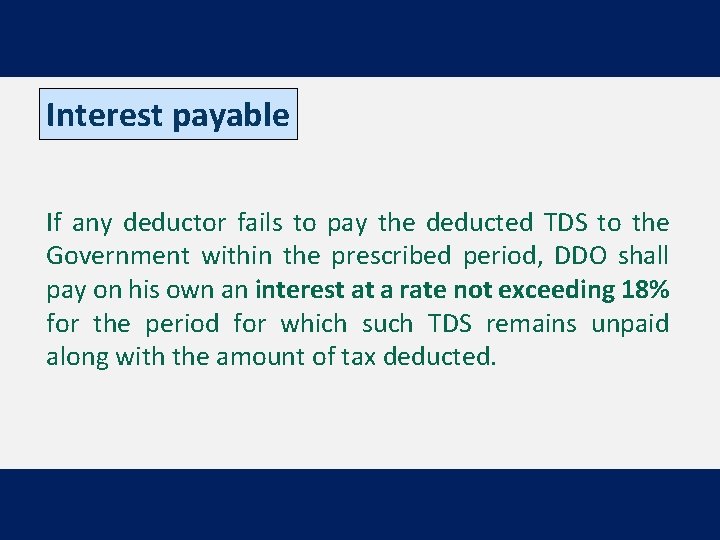 Interest payable

If any deductor fails to pay the deducted TDS to the Government within the prescribed period, DDO shall pay on his own an interest at a rate not exceeding 18% for the period for which such TDS remains unpaid along with the amount of tax deducted.